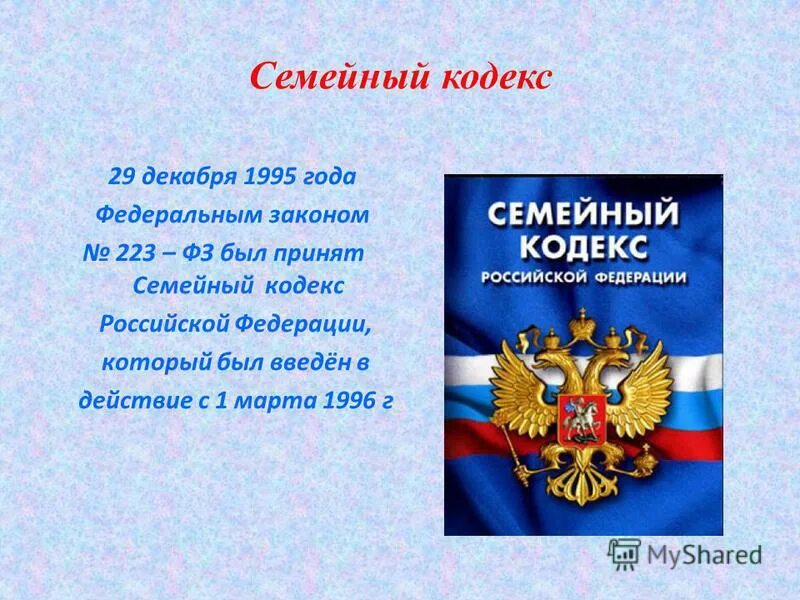 Семейный кодекс

29 декабря 1995 года Федеральным законом № 223 – ФЗ был принят Семейный кодекс Российской Федерации, который был введён в действие с 1 марта 1996 г

СЕМЕЙНЫЙ КОДЕКС РОССИЙСКОЙ ФЕДЕРАЦИИ

MyShared